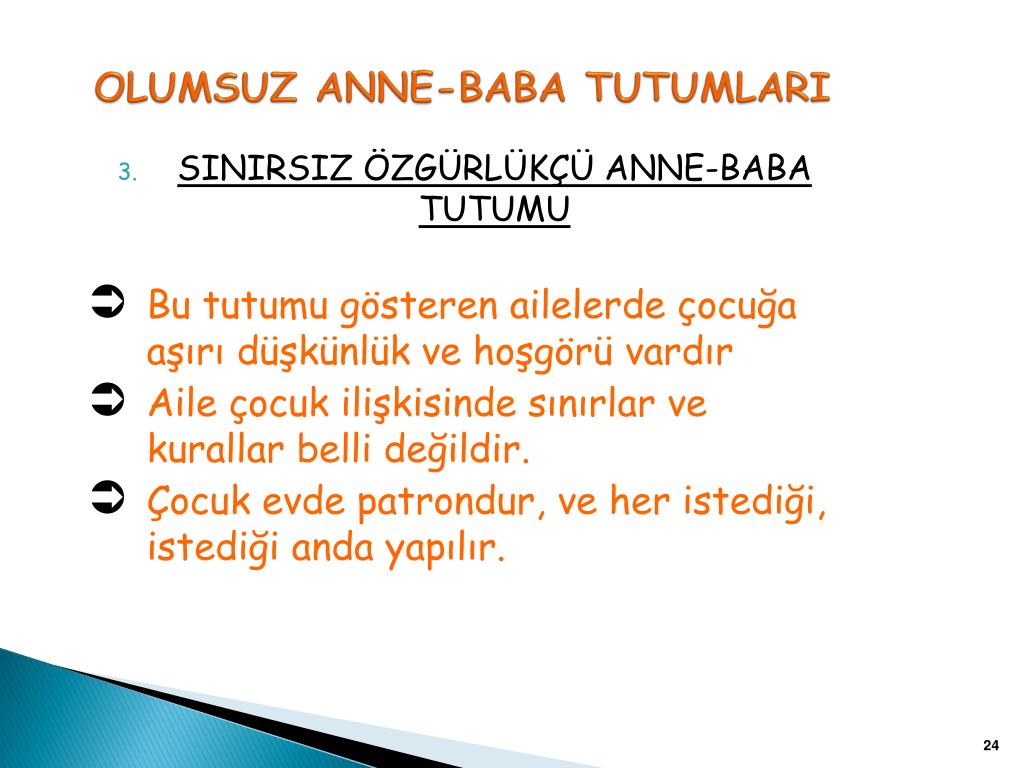 OLUMSUZ ANNE-BABA TUTUMLARI

3. SINIRSIZ ÖZGÜRLÜKÇÜ ANNE-BABA TUTUMU

➲ Bu tutumu gösteren ailelerde çocuğa aşırı düşkünlük ve hoşgörü vardır

➲ Aile çocuk ilişkisinde sınırlar ve kurallar belli değildir.

➲ Çocuk evde patrondur, ve her istediği, istediği anda yapılır.

24